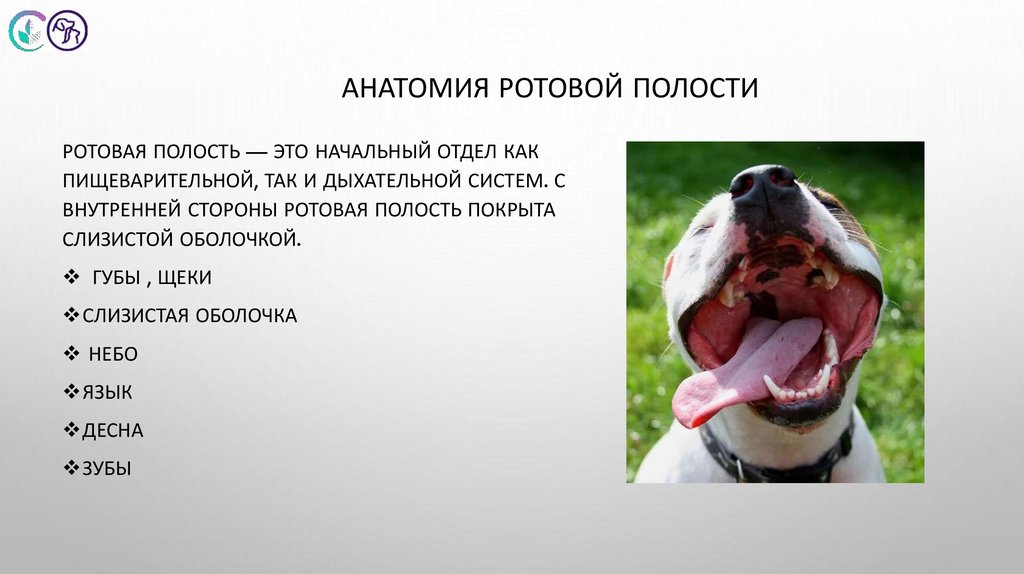 АНАТОМИЯ РОТОВОЙ ПОЛОСТИ

РОТОВАЯ ПОЛОСТЬ — ЭТО НАЧАЛЬНЫЙ ОТДЕЛ КАК ПИЩЕВАРИТЕЛЬНОЙ, ТАК И ДЫХАТЕЛЬНОЙ СИСТЕМ. С ВНУТРЕННЕЙ СТОРОНЫ РОТОВАЯ ПОЛОСТЬ ПОКРЫТА СЛИЗИСТОЙ ОБОЛОЧКОЙ.

❖ ГУБЫ , ЩЕКИ

❖СЛИЗИСТАЯ ОБОЛОЧКА

❖ НЕБО

❖ЯЗЫК

❖ДЕСНА

❖ЗУБЫ